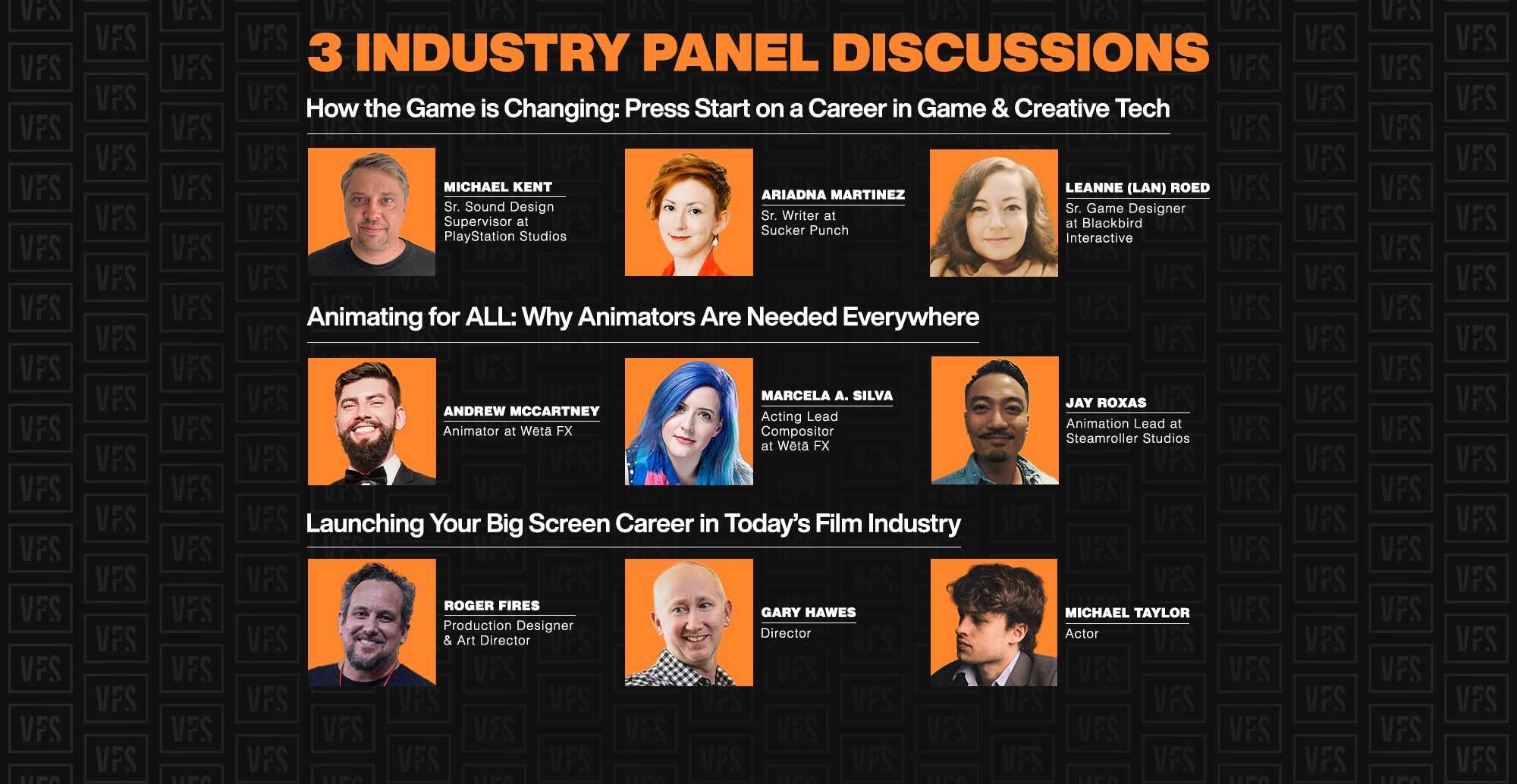 3 INDUSTRY PANEL DISCUSSIONS

How the Game is Changing: Press Start on a Career in Game & Creative Tech

MICHAEL KENT
Sr. Sound Design Supervisor at PlayStation Studios

ARIADNA MARTINEZ
Sr. Writer at Sucker Punch

LEANNE (LAN) ROED
Sr. Game Designer at Blackbird Interactive

Animating for ALL: Why Animators Are Needed Everywhere

ANDREW MCCARTNEY
Animator at Wētā FX

MARCELA A. SILVA
Acting Lead Compositor at Wētā FX

JAY ROXAS
Animation Lead at Steamroller Studios

Launching Your Big Screen Career in Today's Film Industry

ROGER FIRES
Production Designer & Art Director

GARY HAWES
Director

MICHAEL TAYLOR
Actor